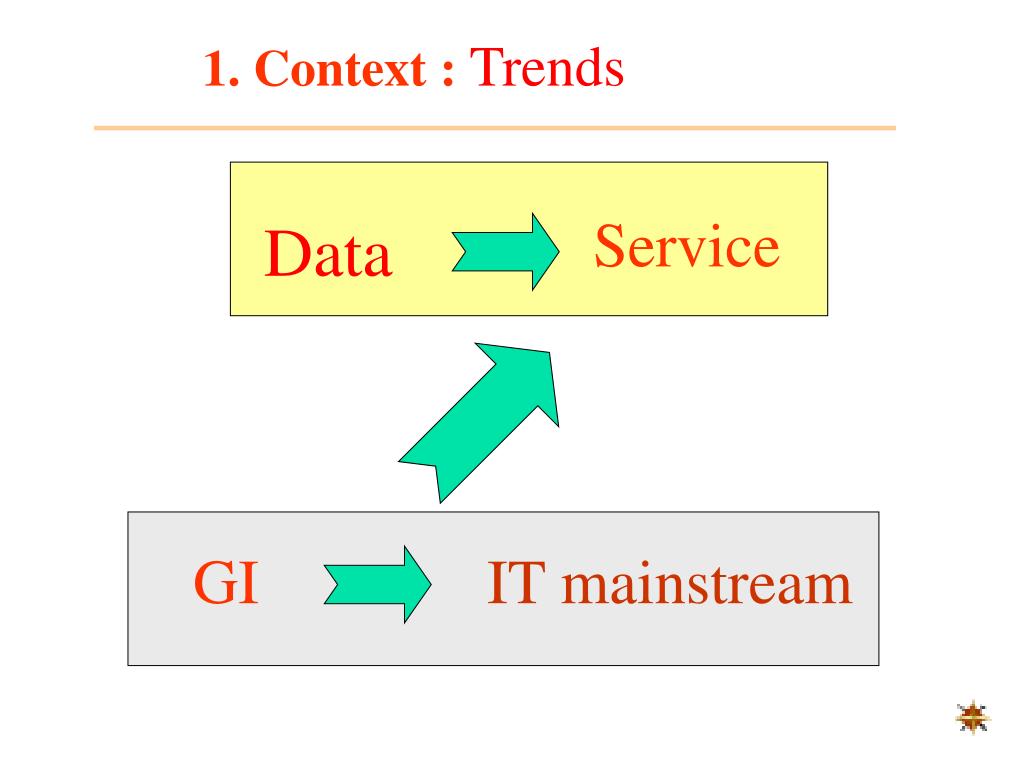 1. Context : Trends

Data

Service

GI

IT mainstream